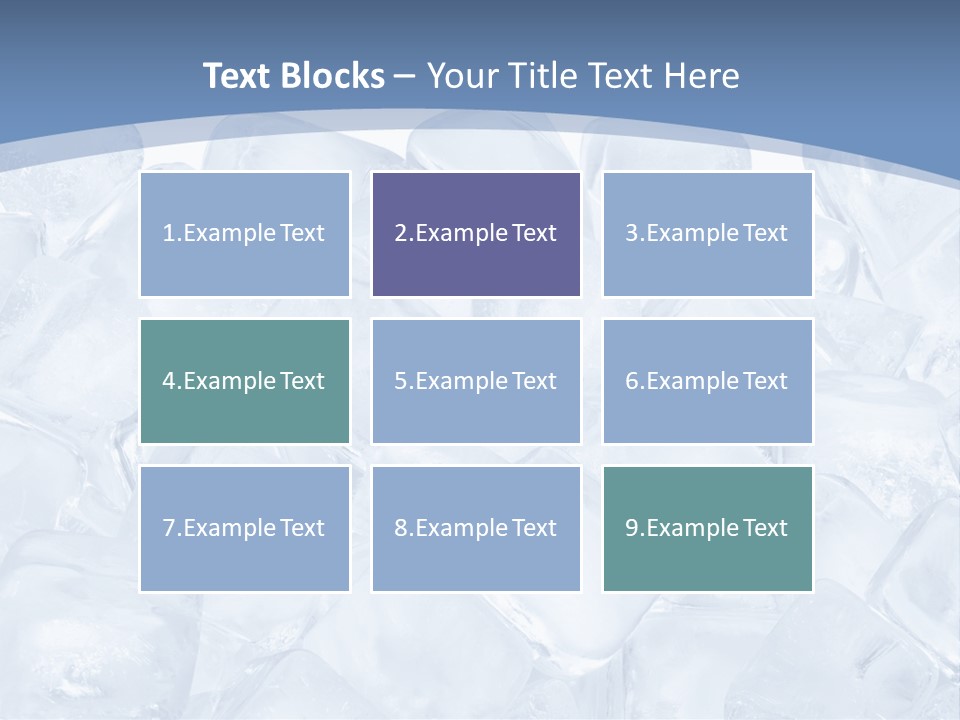 Text Blocks – Your Title Text Here

1.Example Text

2.Example Text

3.Example Text

4.Example Text

5.Example Text

6.Example Text

7.Example Text

8.Example Text

9.Example Text